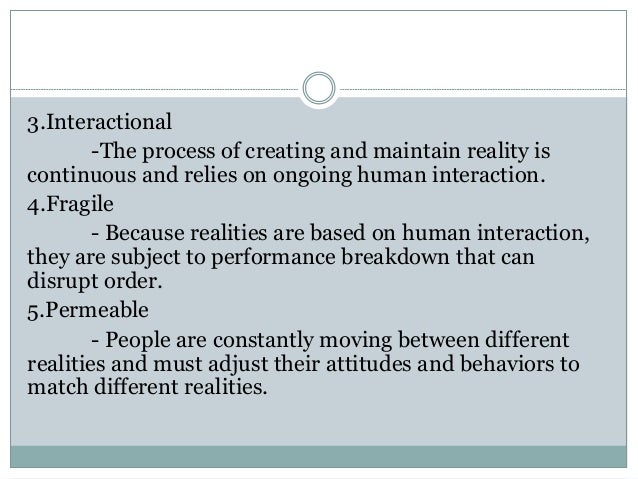 3.Interactional

-The process of creating and maintain reality is continuous and relies on ongoing human interaction.

4.Fragile

- Because realities are based on human interaction, they are subject to performance breakdown that can disrupt order.

5.Permeable

- People are constantly moving between different realities and must adjust their attitudes and behaviors to match different realities.